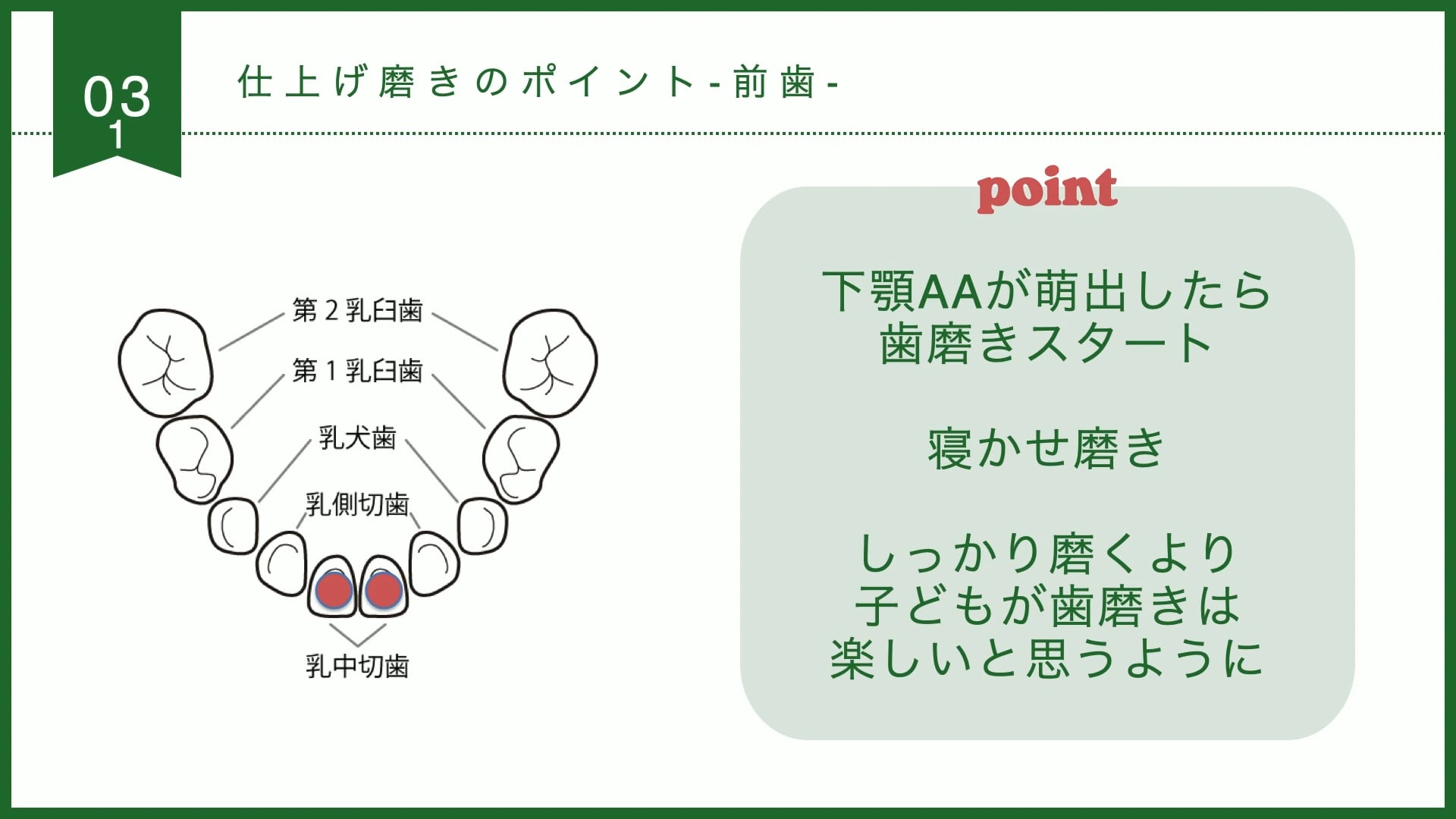 03
1

仕上げ磨きのポイント-前歯-

第２乳臼歯
第１乳臼歯
乳犬歯
乳側切歯
乳中切歯

point

下顎AAが萌出したら
歯磨きスタート

寝かせ磨き

しっかり磨くより
子どもが歯磨きは
楽しいと思うように